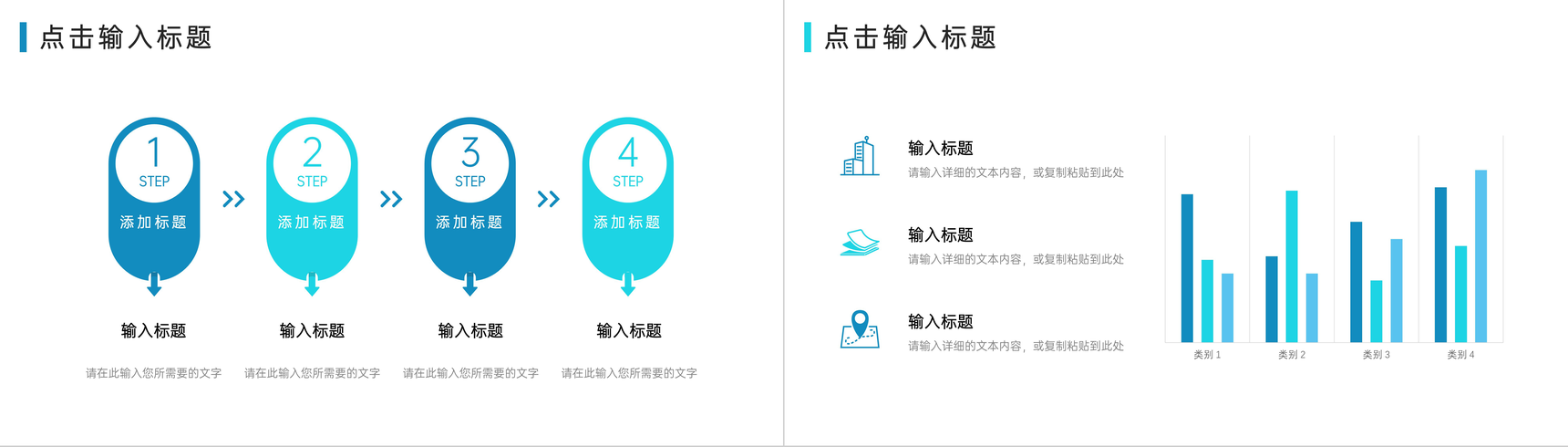 点击输入标题

1
STEP
添加标题

2
STEP
添加标题

3
STEP
添加标题

4
STEP
添加标题

输入标题
请在此输入您所需要的文字

输入标题
请在此输入您所需要的文字

输入标题
请在此输入您所需要的文字

输入标题
请在此输入您所需要的文字

点击输入标题

输入标题
请输入详细的文本内容，或复制粘贴到此处

输入标题
请输入详细的文本内容，或复制粘贴到此处

输入标题
请输入详细的文本内容，或复制粘贴到此处

类别 1
类别 2
类别 3
类别 4